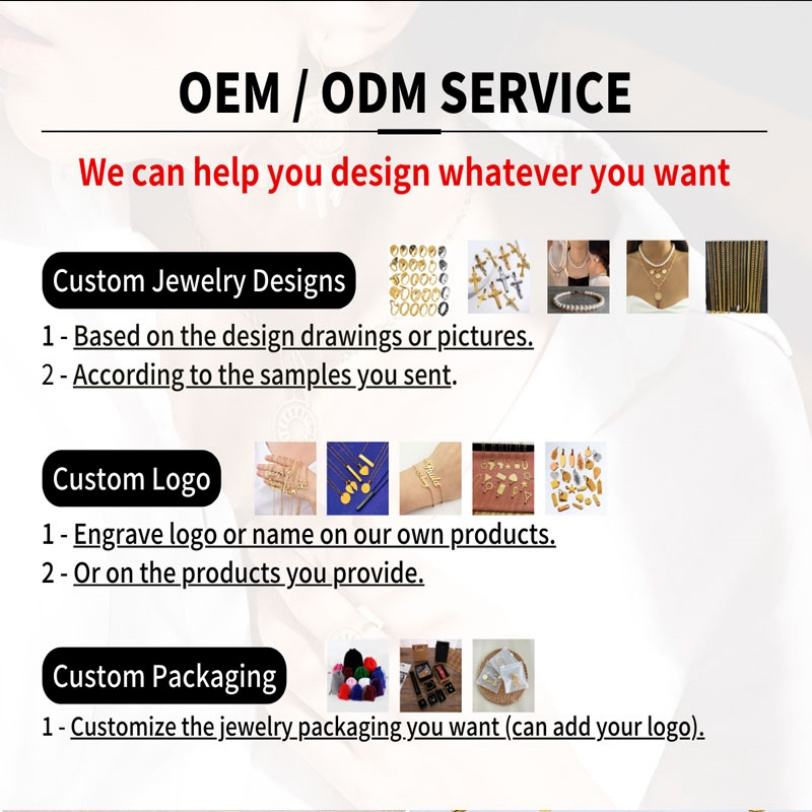 OEM / ODM SERVICE

We can help you design whatever you want

Custom Jewelry Designs

1 - Based on the design drawings or pictures.

2 - According to the samples you sent.

Custom Logo

1 - Engrave logo or name on our own products.

2 - Or on the products you provide.

Custom Packaging

1 - Customize the jewelry packaging you want (can add your logo).